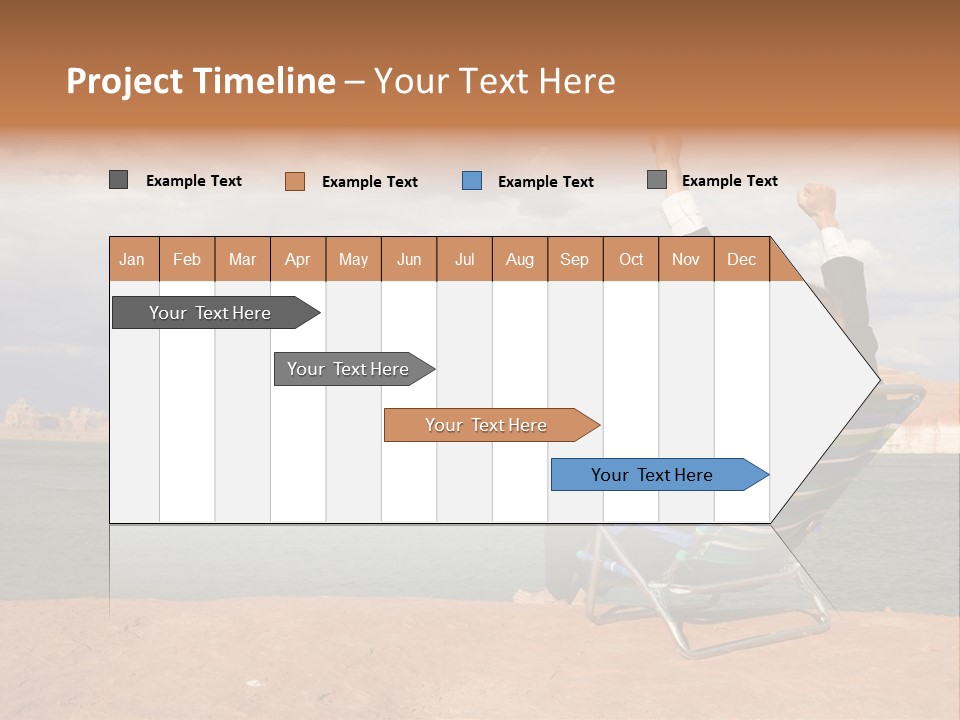 Project Timeline – Your Text Here

Example Text Example Text Example Text Example Text

| Jan | Feb | Mar | Apr | May | Jun | Jul | Aug | Sep | Oct | Nov | Dec |
|---|---|---|---|---|---|---|---|---|---|---|---|

Your Text Here

Your Text Here

Your Text Here

Your Text Here